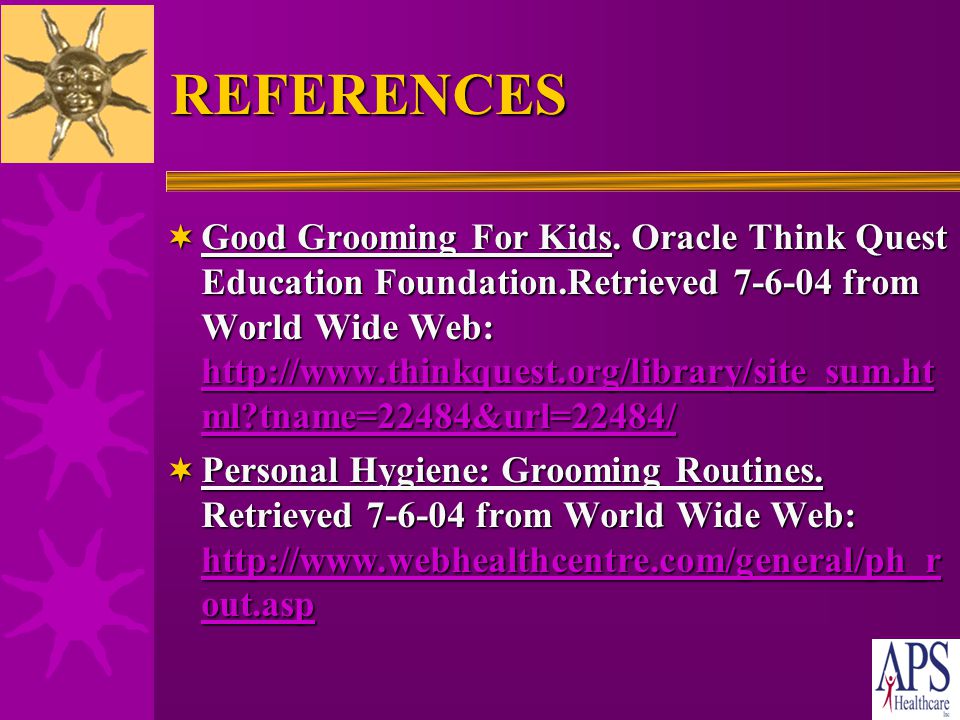 REFERENCES

Good Grooming For Kids. Oracle Think Quest Education Foundation.Retrieved 7-6-04 from World Wide Web: http://www.thinkquest.org/library/site_sum.html?tname=22484&url=22484/

Personal Hygiene: Grooming Routines. Retrieved 7-6-04 from World Wide Web: http://www.webhealthcentre.com/general/ph_rout.asp

APS Healthcare Inc